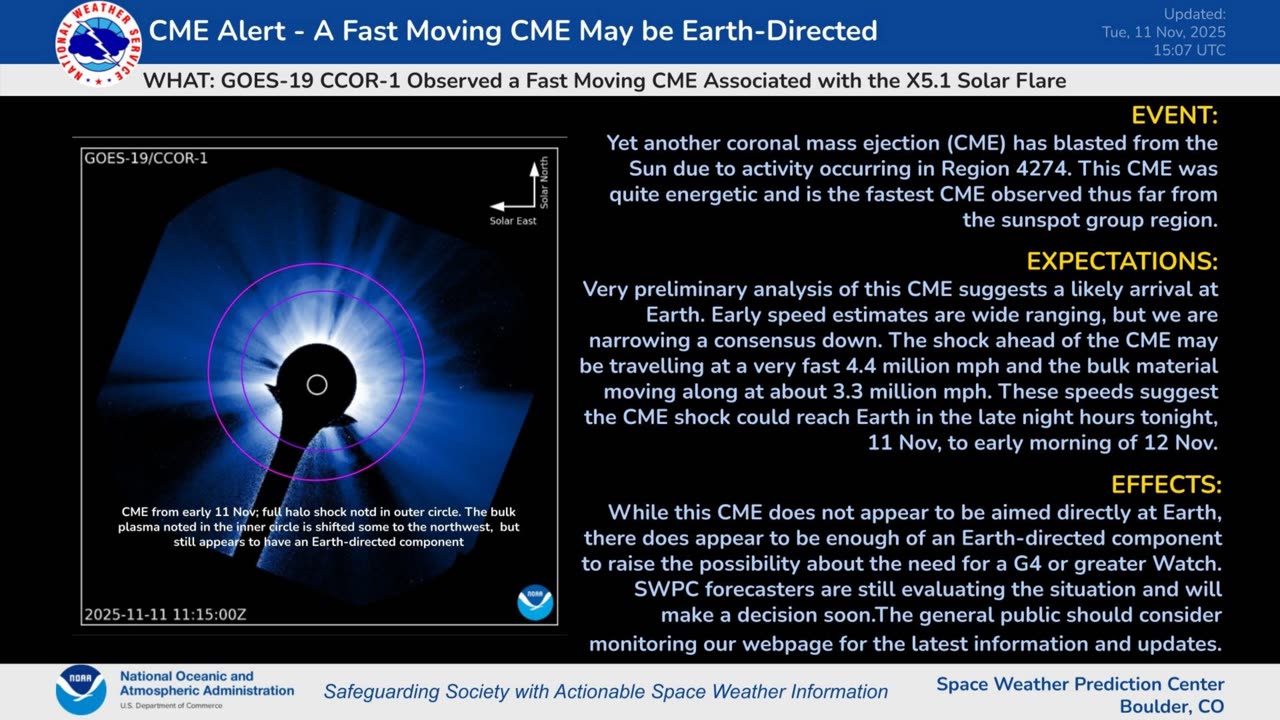 NATIONAL WEATHER SERVICE

CME Alert - A Fast Moving CME May be Earth-Directed

Updated:
Tue, 11 Nov, 2025
15:07 UTC

WHAT: GOES-19 CCOR-1 Observed a Fast Moving CME Associated with the X5.1 Solar Flare

GOES-19/CCOR-1

Solar North

Solar East

CME from early 11 Nov; full halo shock notd in outer circle. The bulk plasma noted in the inner circle is shifted some to the northwest, but still appears to have an Earth-directed component

2025-11-11 11:15:00Z

NOAA

EVENT:
Yet another coronal mass ejection (CME) has blasted from the Sun due to activity occurring in Region 4274. This CME was quite energetic and is the fastest CME observed thus far from the sunspot group region.

EXPECTATIONS:
Very preliminary analysis of this CME suggests a likely arrival at Earth. Early speed estimates are wide ranging, but we are narrowing a consensus down. The shock ahead of the CME may be travelling at a very fast 4.4 million mph and the bulk material moving along at about 3.3 million mph. These speeds suggest the CME shock could reach Earth in the late night hours tonight, 11 Nov, to early morning of 12 Nov.

EFFECTS:
While this CME does not appear to be aimed directly at Earth, there does appear to be enough of an Earth-directed component to raise the possibility about the need for a G4 or greater Watch. SWPC forecasters are still evaluating the situation and will make a decision soon.The general public should consider monitoring our webpage for the latest information and updates.

NOAA

National Oceanic and Atmospheric Administration
U.S. Department of Commerce

Safeguarding Society with Actionable Space Weather Information

Space Weather Prediction Center
Boulder, CO